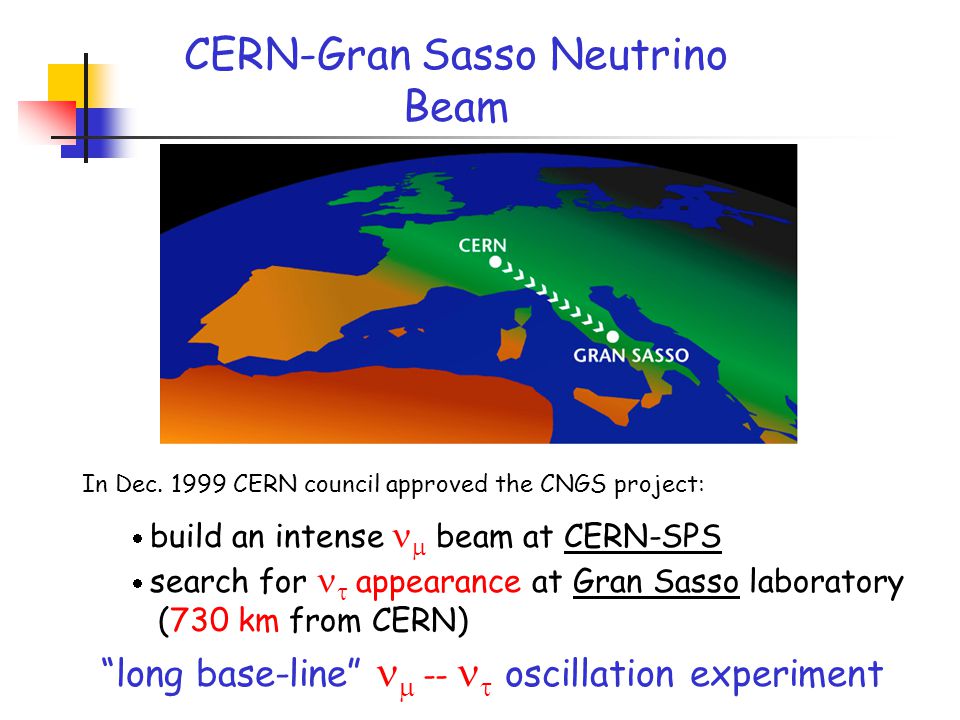 CERN-Gran Sasso Neutrino Beam

CERN

GRAN SASSO

In Dec. 1999 CERN council approved the CNGS project:

• build an intense $\nu_\mu$ beam at CERN-SPS

• search for $\nu_\tau$ appearance at Gran Sasso laboratory (730 km from CERN)

"long base-line" $\nu_\mu$ -- $\nu_\tau$ oscillation experiment